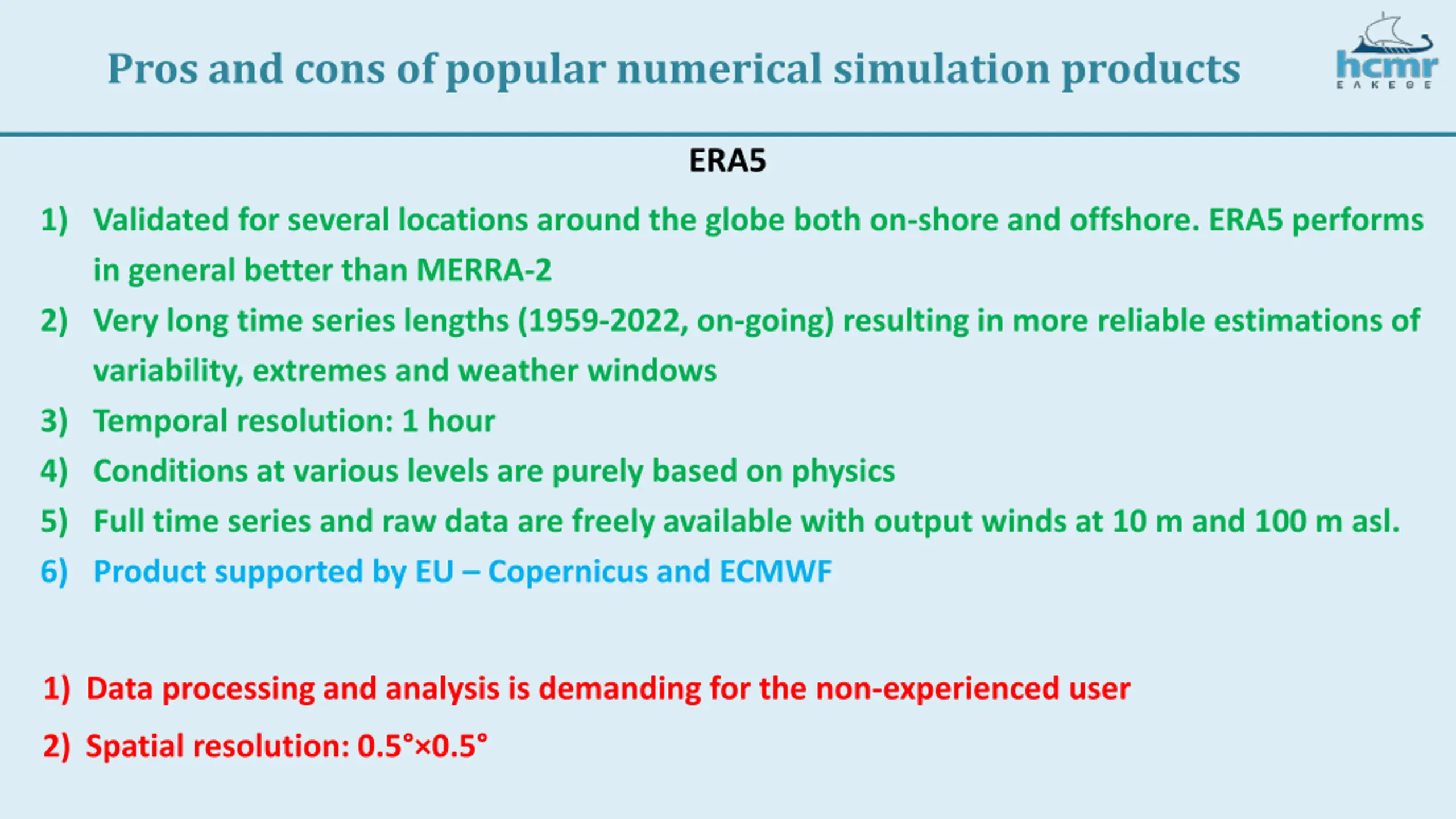 Pros and cons of popular numerical simulation products

hcmr
ΕΛΚΕΘΕ

ERA5

1) Validated for several locations around the globe both on-shore and offshore. ERA5 performs in general better than MERRA-2
2) Very long time series lengths (1959-2022, on-going) resulting in more reliable estimations of variability, extremes and weather windows
3) Temporal resolution: 1 hour
4) Conditions at various levels are purely based on physics
5) Full time series and raw data are freely available with output winds at 10 m and 100 m asl.
6) Product supported by EU – Copernicus and ECMWF

1) Data processing and analysis is demanding for the non-experienced user
2) Spatial resolution: 0.5°×0.5°